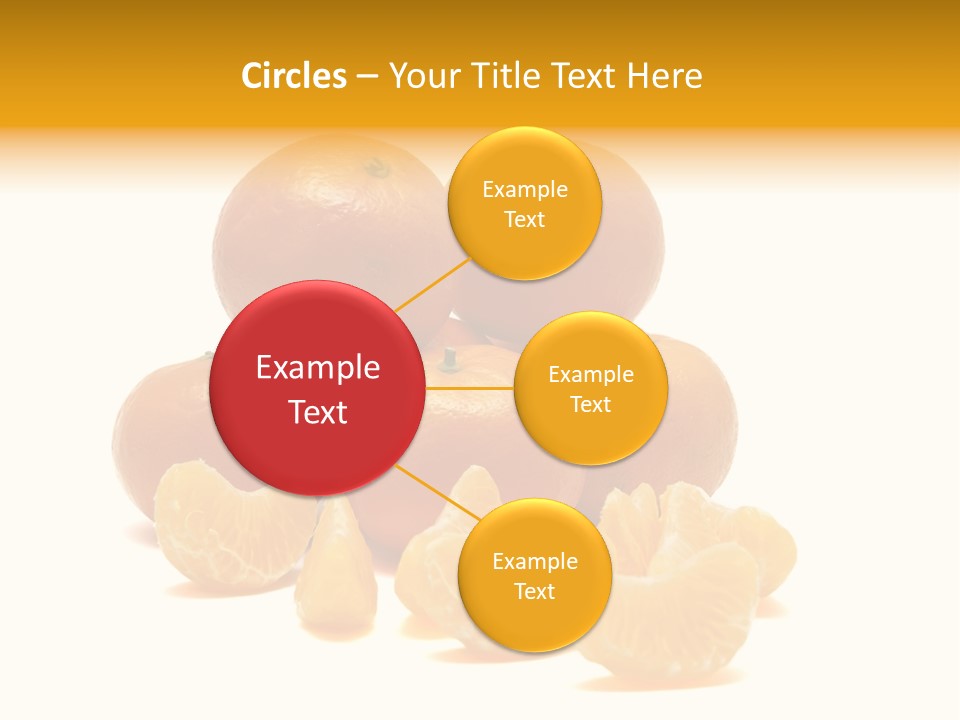 Circles – Your Title Text Here

Example Text

Example Text

Example Text

Example Text